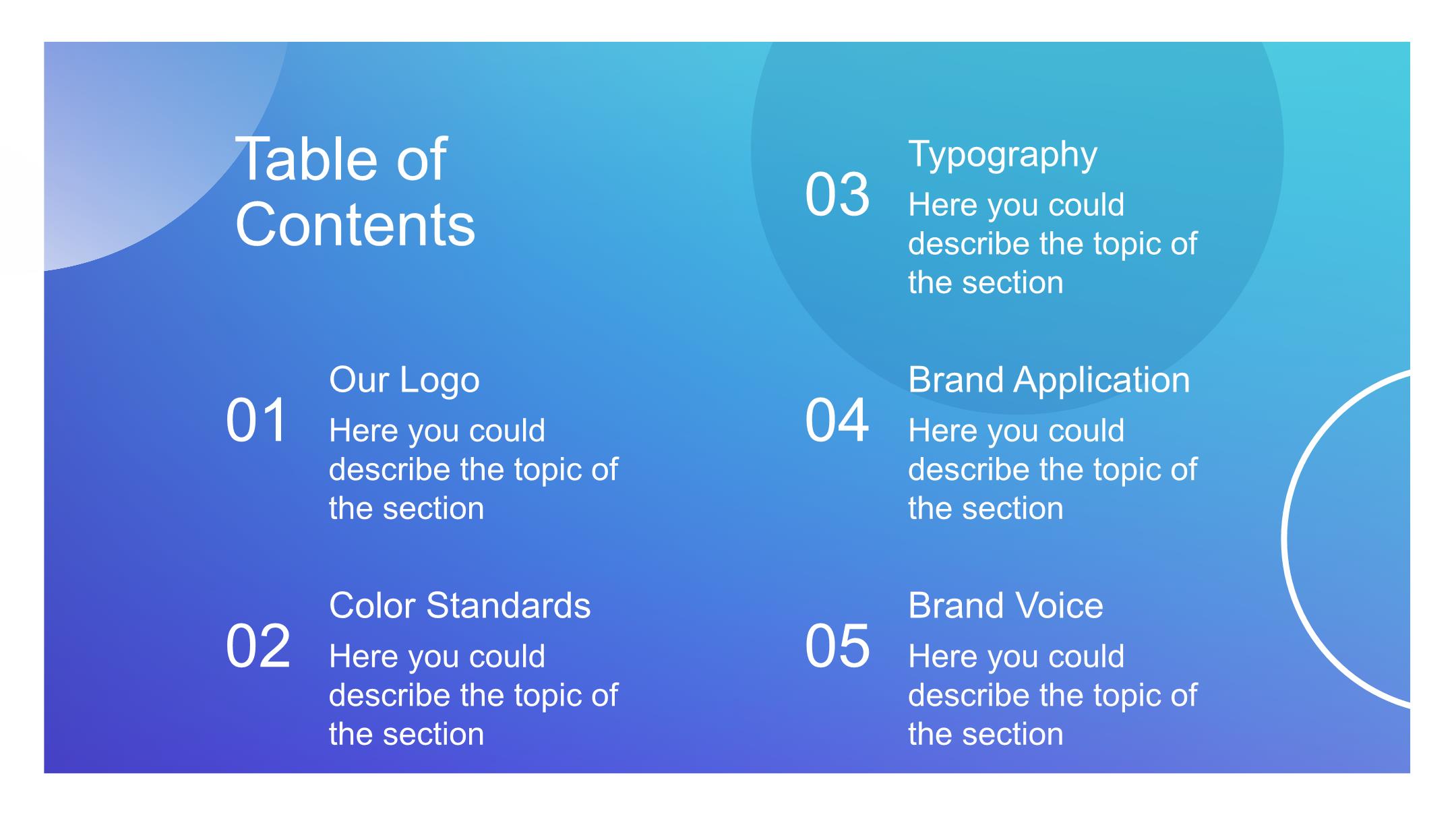 Table of Contents

01 Our Logo
Here you could describe the topic of the section

02 Color Standards
Here you could describe the topic of the section

03 Typography
Here you could describe the topic of the section

04 Brand Application
Here you could describe the topic of the section

05 Brand Voice
Here you could describe the topic of the section